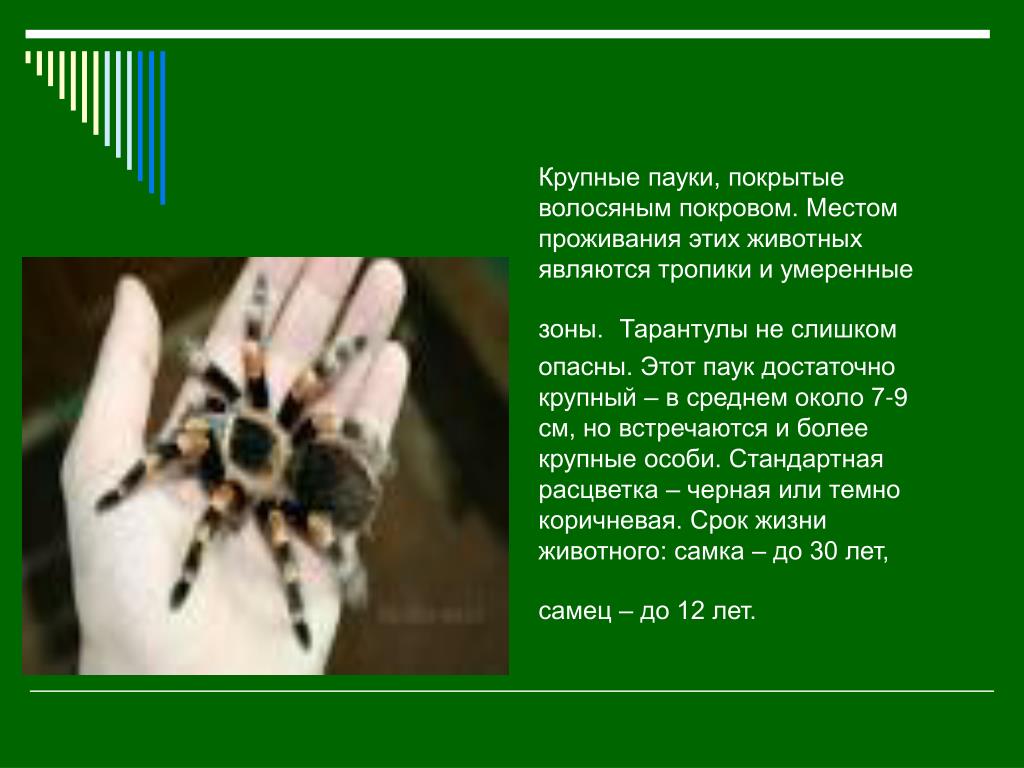 Крупные пауки, покрытые волосяным покровом. Местом проживания этих животных являются тропики и умеренные

зоны.  Тарантулы не слишком опасны. Этот паук достаточно крупный – в среднем около 7-9 см, но встречаются и более крупные особи. Стандартная расцветка – черная или темно коричневая. Срок жизни животного: самка – до 30 лет,

самец – до 12 лет.